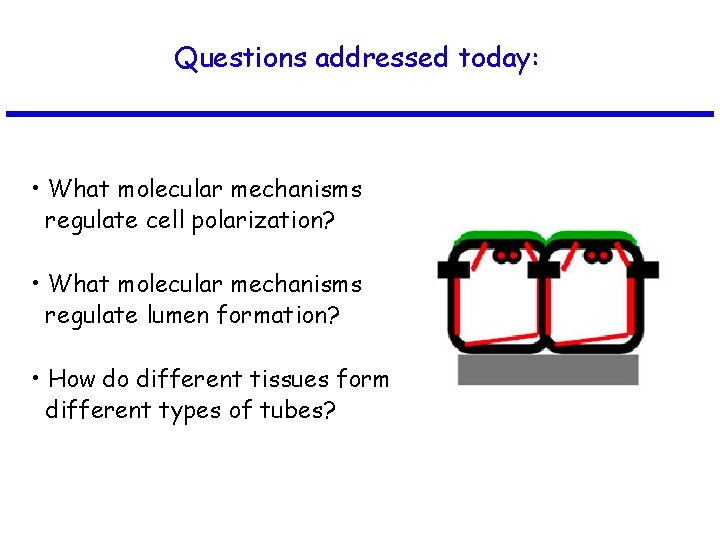 Questions addressed today:

• What molecular mechanisms regulate cell polarization?

• What molecular mechanisms regulate lumen formation?

• How do different tissues form different types of tubes?